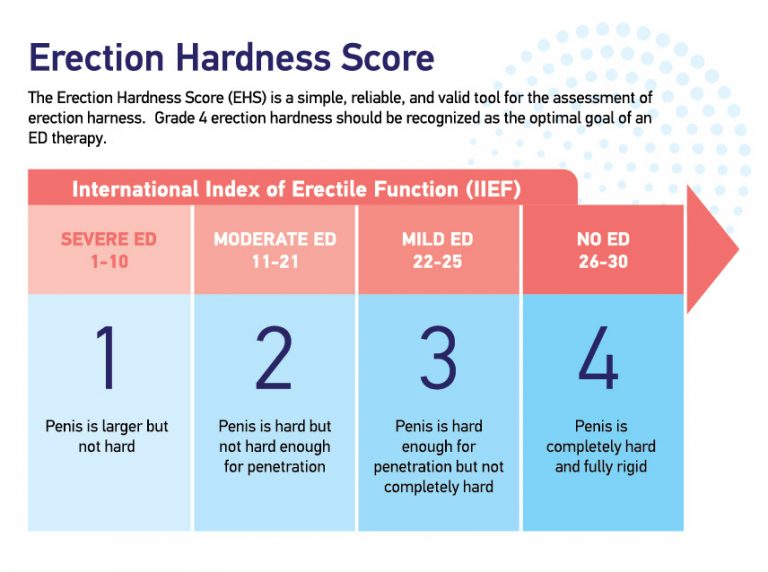 Erection Hardness Score

The Erection Hardness Score (EHS) is a simple, reliable, and valid tool for the assessment of erection harness. Grade 4 erection hardness should be recognized as the optimal goal of an ED therapy.

International Index of Erectile Function (IIEF)

| SEVERE ED 1-10 | MODERATE ED 11-21 | MILD ED 22-25 | NO ED 26-30 |
|---|---|---|---|
| 1 | 2 | 3 | 4 |
| Penis is larger but not hard | Penis is hard but not hard enough for penetration | Penis is hard enough for penetration but not completely hard | Penis is completely hard and fully rigid |